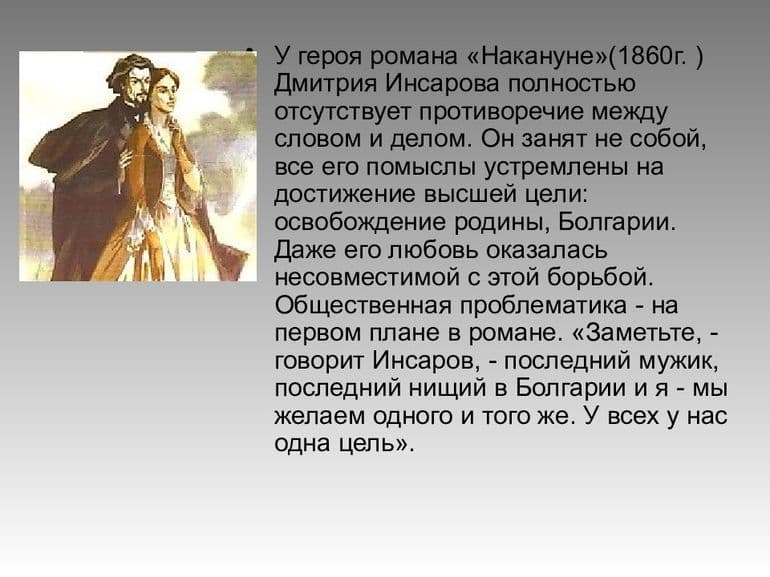 • У героя романа «Накануне»(1860г. ) Дмитрия Инсарова полностью отсутствует противоречие между словом и делом. Он занят не собой, все его помыслы устремлены на достижение высшей цели: освобождение родины, Болгарии. Даже его любовь оказалась несовместимой с этой борьбой. Общественная проблематика - на первом плане в романе. «Заметьте, - говорит Инсаров, - последний мужик, последний нищий в Болгарии и я - мы желаем одного и того же. У всех у нас одна цель».